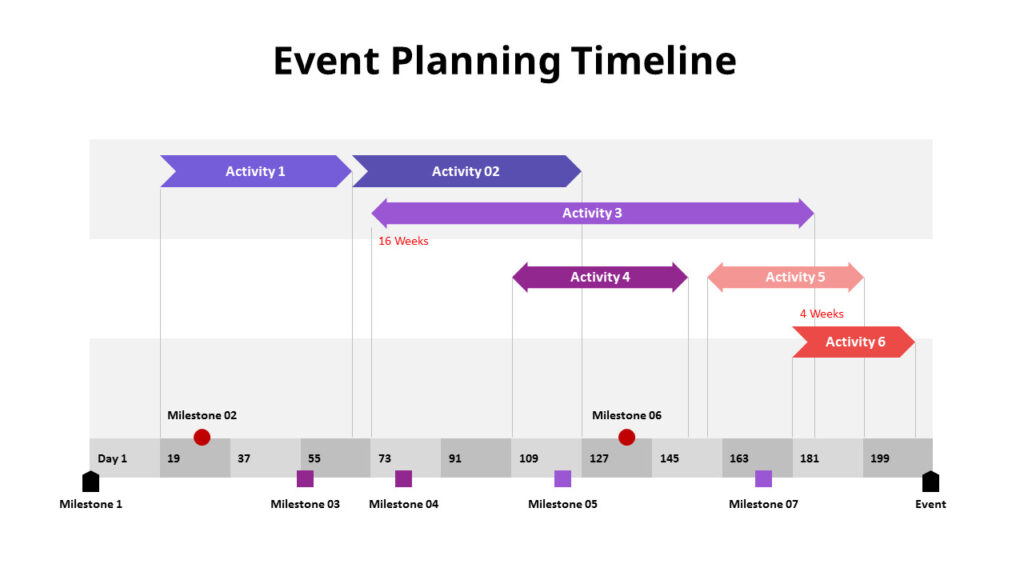 Event Planning Timeline

Activity 1
Activity 02
Activity 3
16 Weeks
Activity 4
Activity 5
4 Weeks
Activity 6

Milestone 02
Milestone 06

Day 1 19 37 55 73 91 109 127 145 163 181 199

Milestone 1
Milestone 03
Milestone 04
Milestone 05
Milestone 07
Event